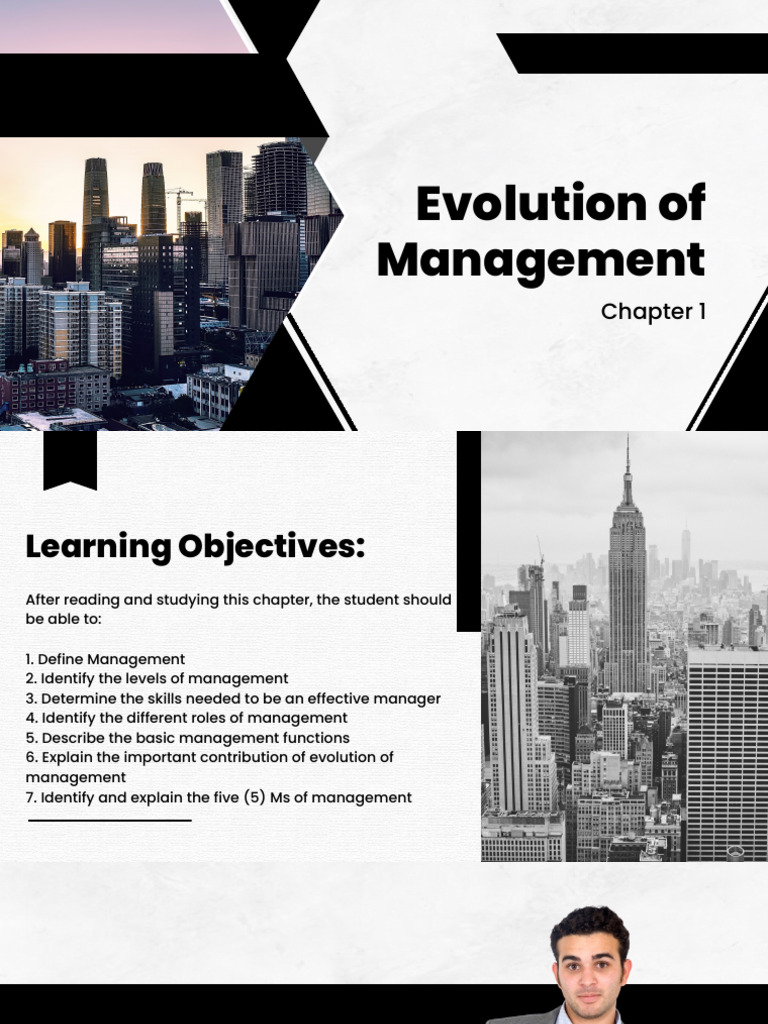 Evolution of Management

Chapter 1

Learning Objectives:

After reading and studying this chapter, the student should be able to:

1. Define Management
2. Identify the levels of management
3. Determine the skills needed to be an effective manager
4. Identify the different roles of management
5. Describe the basic management functions
6. Explain the important contribution of evolution of management
7. Identify and explain the five (5) Ms of management